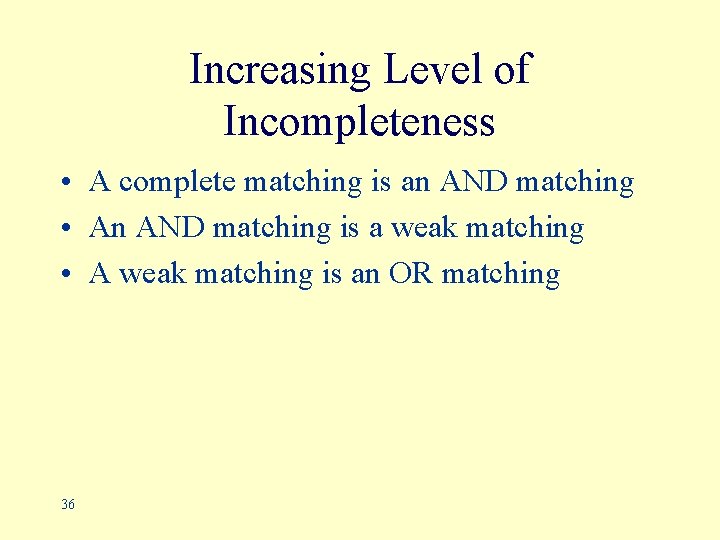 Increasing Level of Incompleteness

• A complete matching is an AND matching
• An AND matching is a weak matching
• A weak matching is an OR matching

36